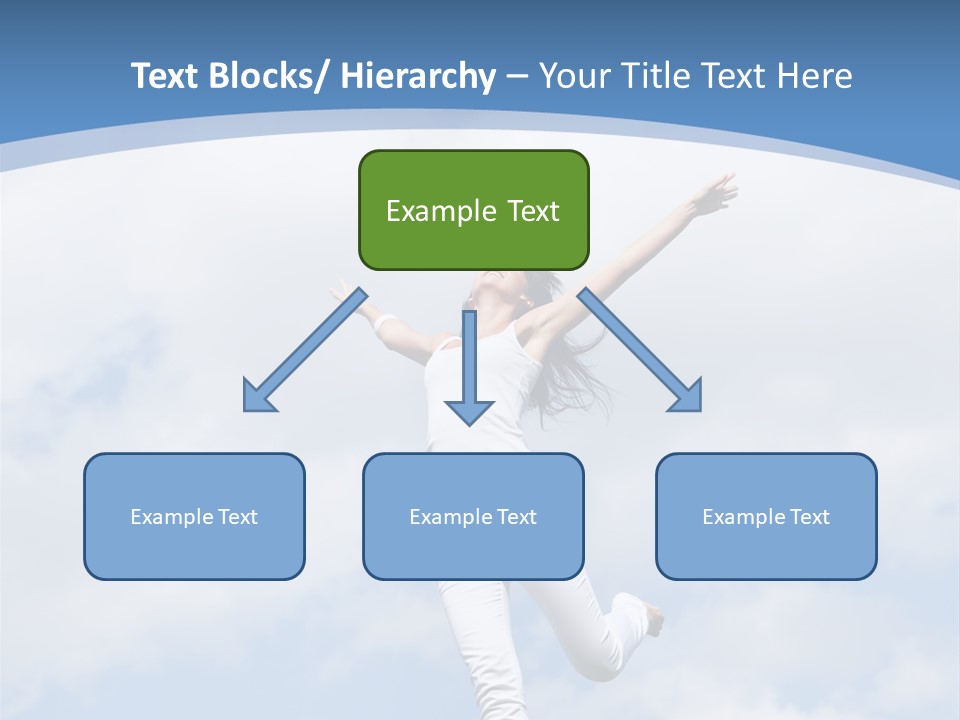 Text Blocks/ Hierarchy – Your Title Text Here

Example Text

Example Text

Example Text

Example Text